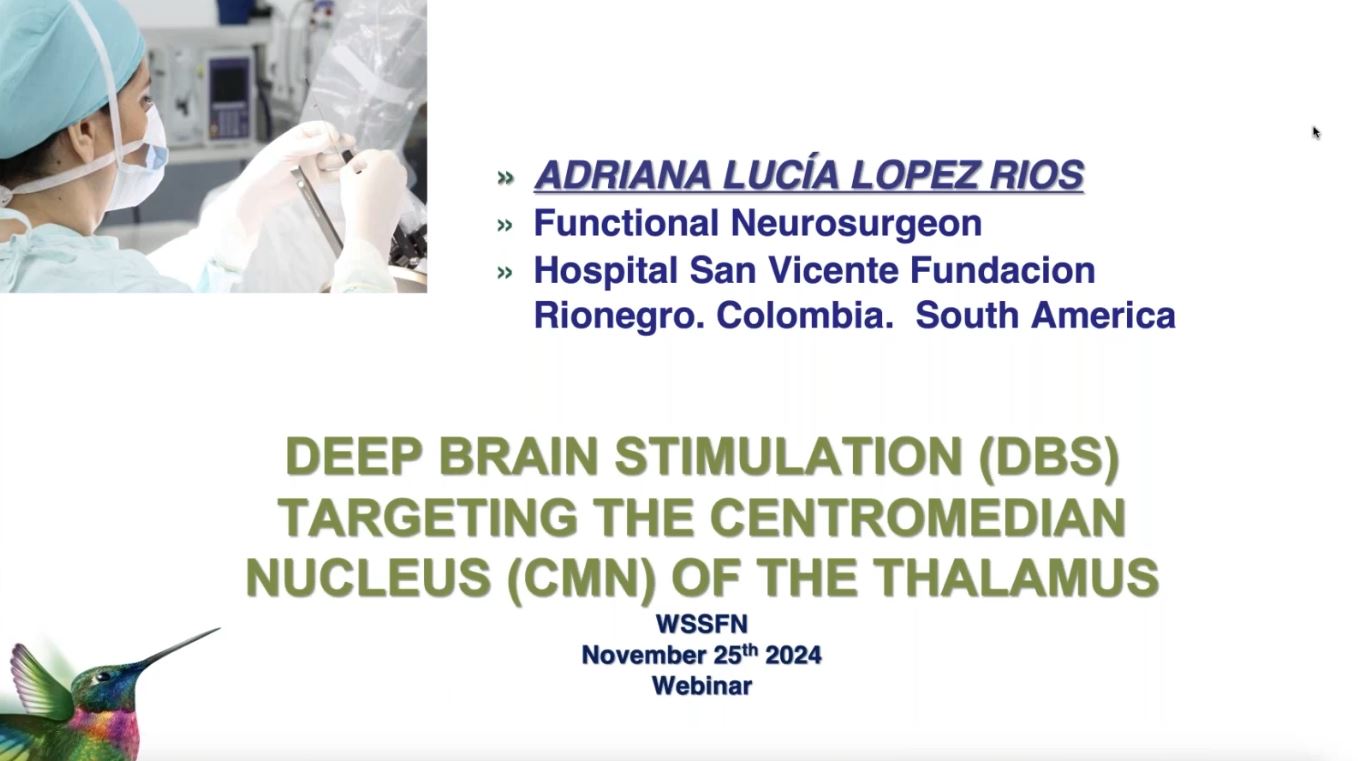 » ADRIANA LUCÍA LOPEZ RIOS
» Functional Neurosurgeon
» Hospital San Vicente Fundacion Rionegro. Colombia. South America

DEEP BRAIN STIMULATION (DBS) TARGETING THE CENTROMEDIAN NUCLEUS (CMN) OF THE THALAMUS

WSSFN
November 25$^{th}$ 2024
Webinar